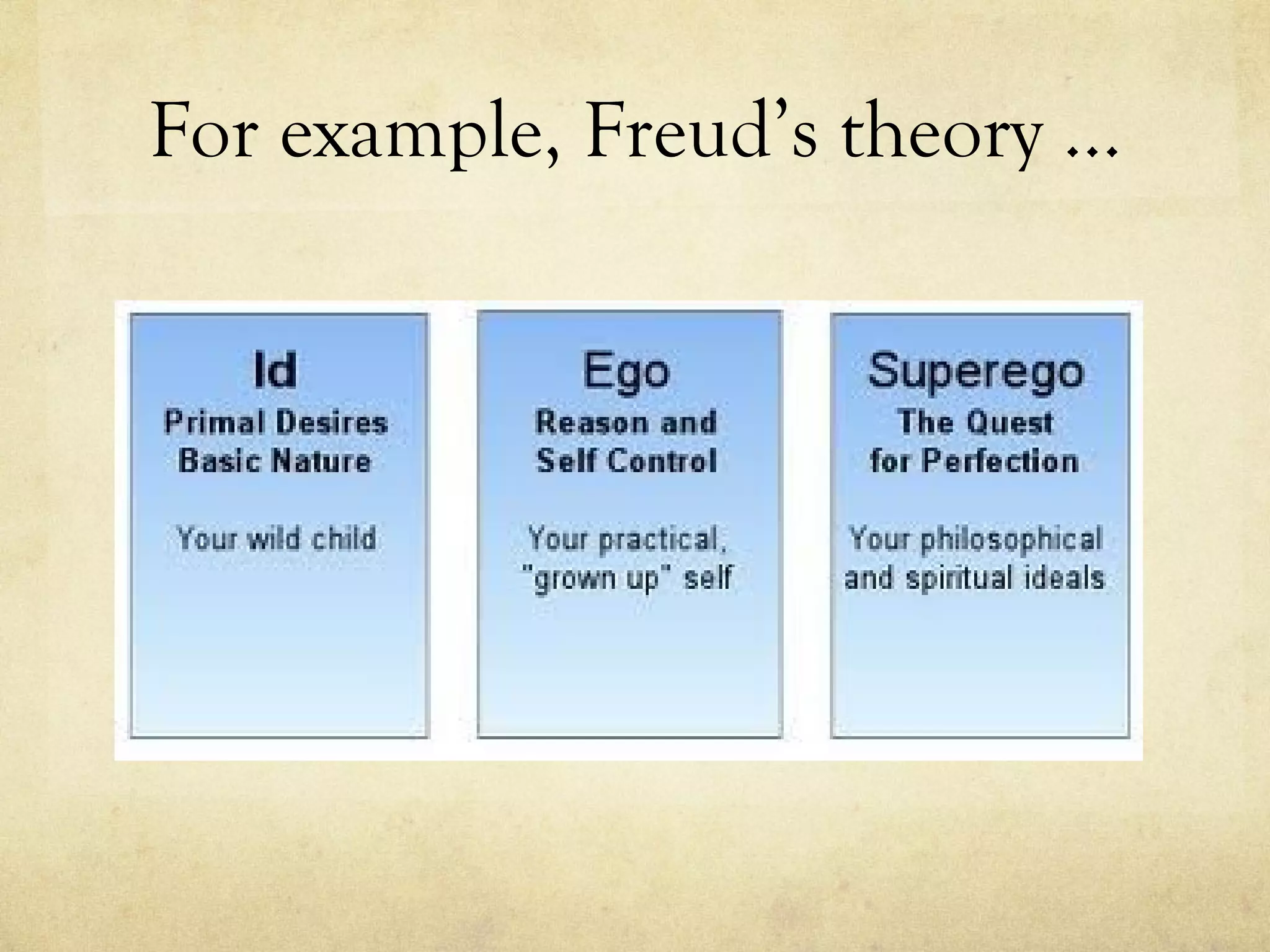 For example, Freud's theory …

Id
Primal Desires
Basic Nature

Your wild child

Ego
Reason and
Self Control

Your practical, "grown up" self

Superego
The Quest
for Perfection

Your philosophical and spiritual ideals